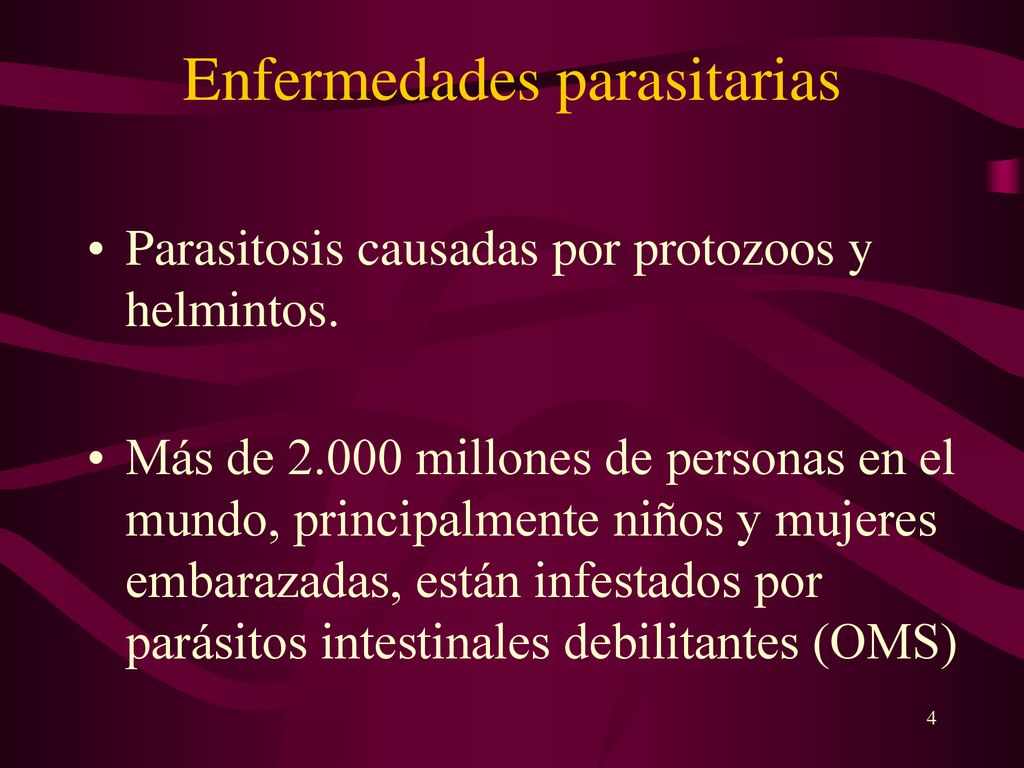 Enfermedades parasitarias

• Parasitosis causadas por protozoos y helmintos.

• Más de 2.000 millones de personas en el mundo, principalmente niños y mujeres embarazadas, están infestados por parásitos intestinales debilitantes (OMS)

4